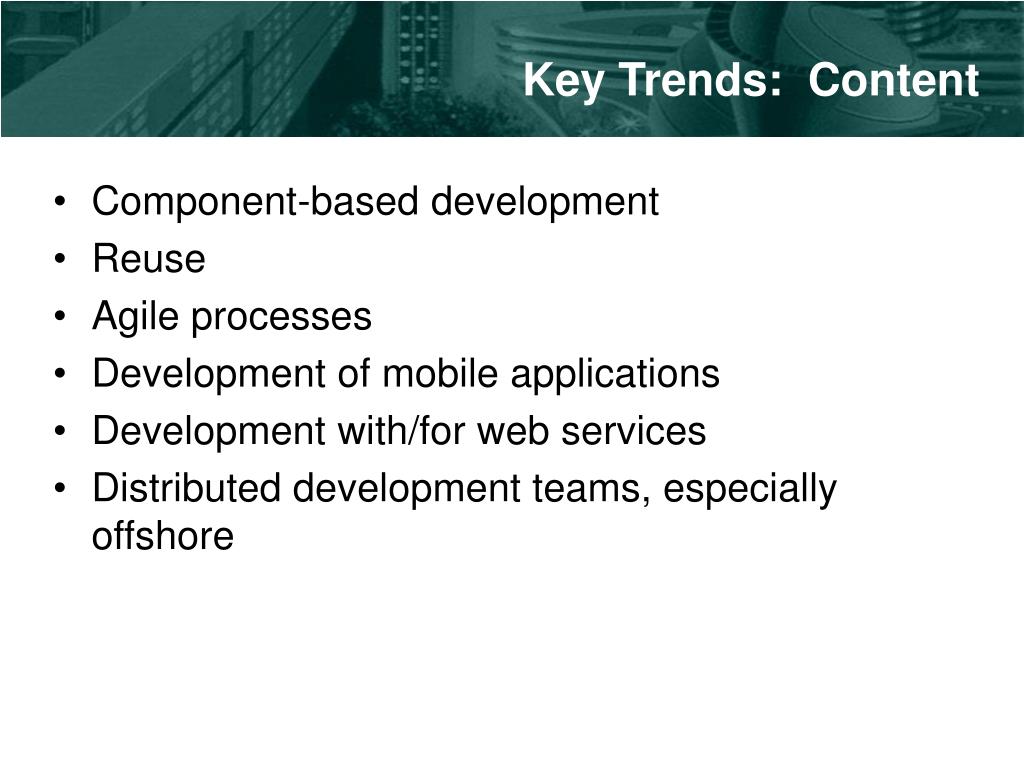 Key Trends:  Content

• Component-based development
• Reuse
• Agile processes
• Development of mobile applications
• Development with/for web services
• Distributed development teams, especially offshore